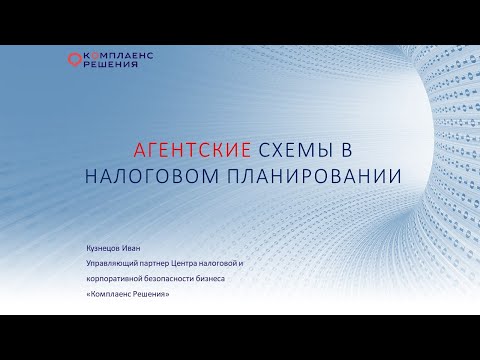 КОМПЛАЕНС
РЕШЕНИЯ

АГЕНТСКИЕ СХЕМЫ В НАЛОГОВОМ ПЛАНИРОВАНИИ

Кузнецов Иван
Управляющий партнер Центра налоговой и корпоративной безопасности бизнеса «Комплаенс Решения»